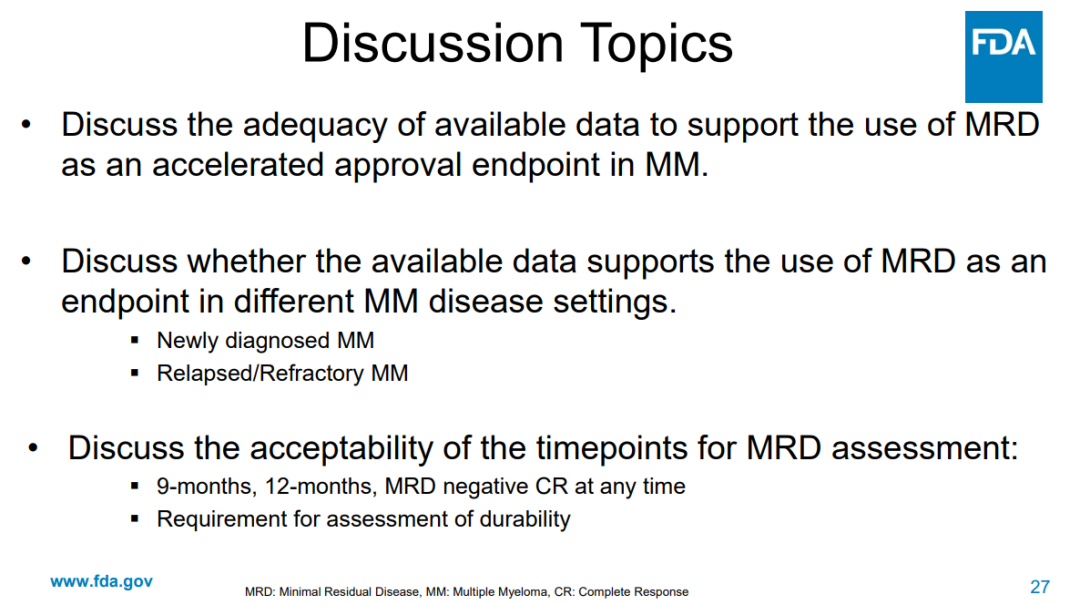 Discussion Topics

FDA

• Discuss the adequacy of available data to support the use of MRD as an accelerated approval endpoint in MM.

• Discuss whether the available data supports the use of MRD as an endpoint in different MM disease settings.
  ▪ Newly diagnosed MM
  ▪ Relapsed/Refractory MM

• Discuss the acceptability of the timepoints for MRD assessment:
  ▪ 9-months, 12-months, MRD negative CR at any time
  ▪ Requirement for assessment of durability

www.fda.gov

MRD: Minimal Residual Disease, MM: Multiple Myeloma, CR: Complete Response

27